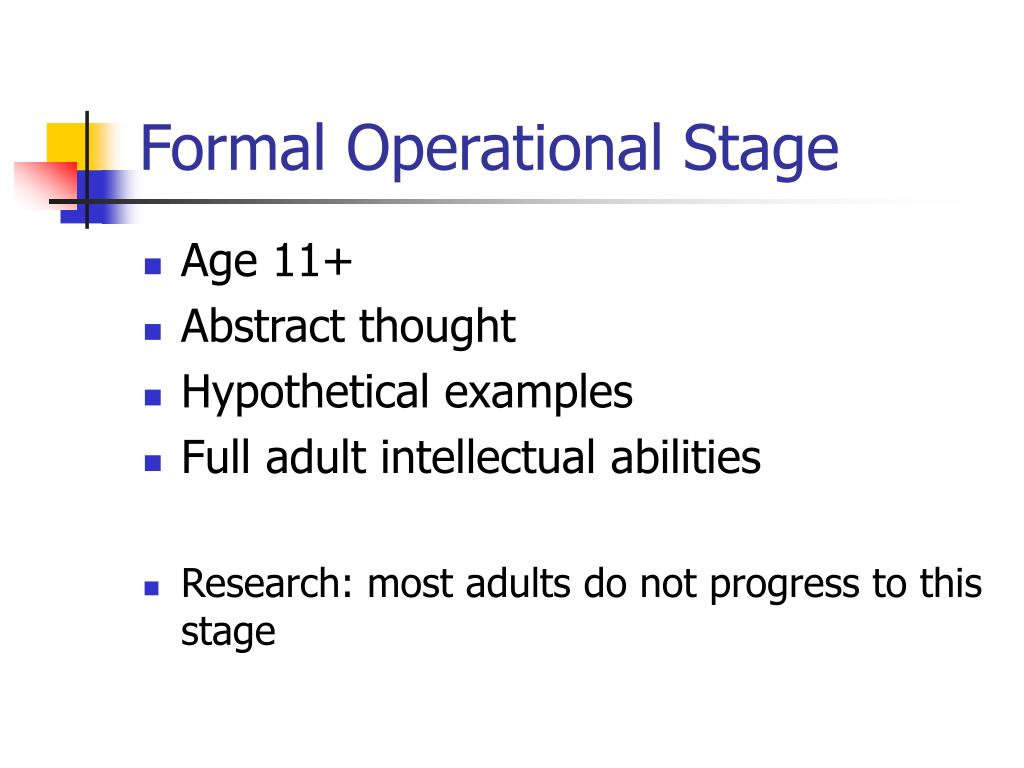 Formal Operational Stage

- Age 11+
- Abstract thought
- Hypothetical examples
- Full adult intellectual abilities

- Research: most adults do not progress to this stage